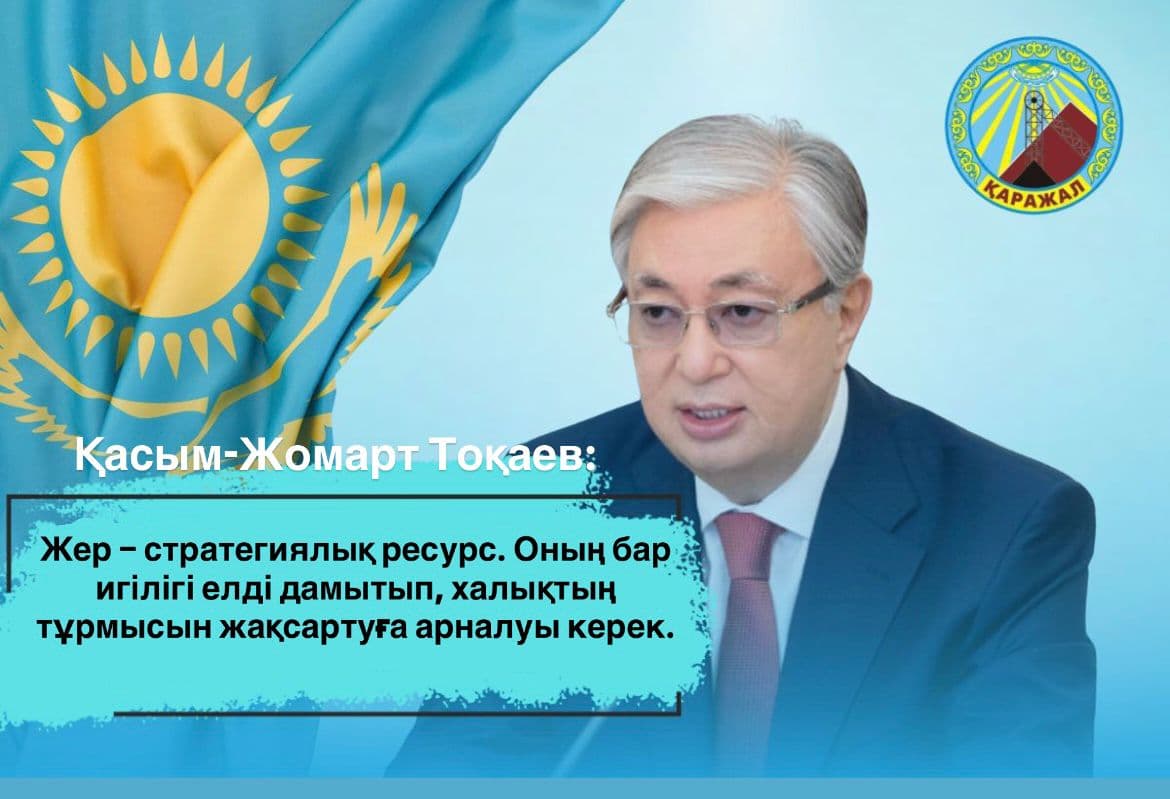 ҚАРАЖАЛ

Қасым-Жомарт Тоқаев:

Жер – стратегиялық ресурс. Оның бар игілігі елді дамытып, халықтың тұрмысын жақсартуға арналуы керек.